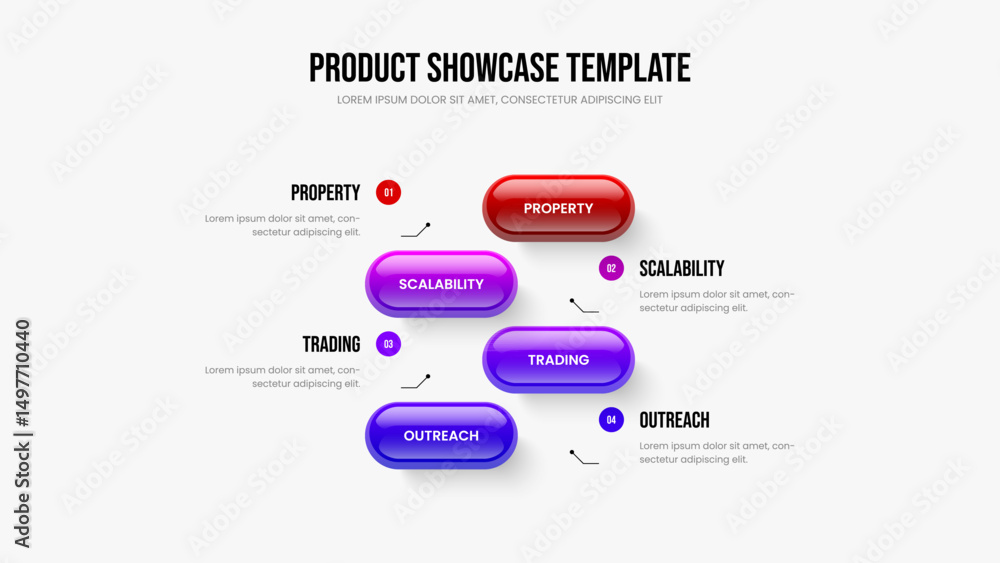 PRODUCT SHOWCASE TEMPLATE
LOREM IPSUM DOLOR SIT AMET, CONSECTETUR ADIPISCING ELIT

PROPERTY 01
Lorem ipsum dolor sit amet, consectetur adipiscing elit.

PROPERTY

SCALABILITY

02 SCALABILITY
Lorem ipsum dolor sit amet, consectetur adipiscing elit.

TRADING 03
Lorem ipsum dolor sit amet, consectetur adipiscing elit.

TRADING

OUTREACH

04 OUTREACH
Lorem ipsum dolor sit amet, consectetur adipiscing elit.

Adobe Stock | #1497710440